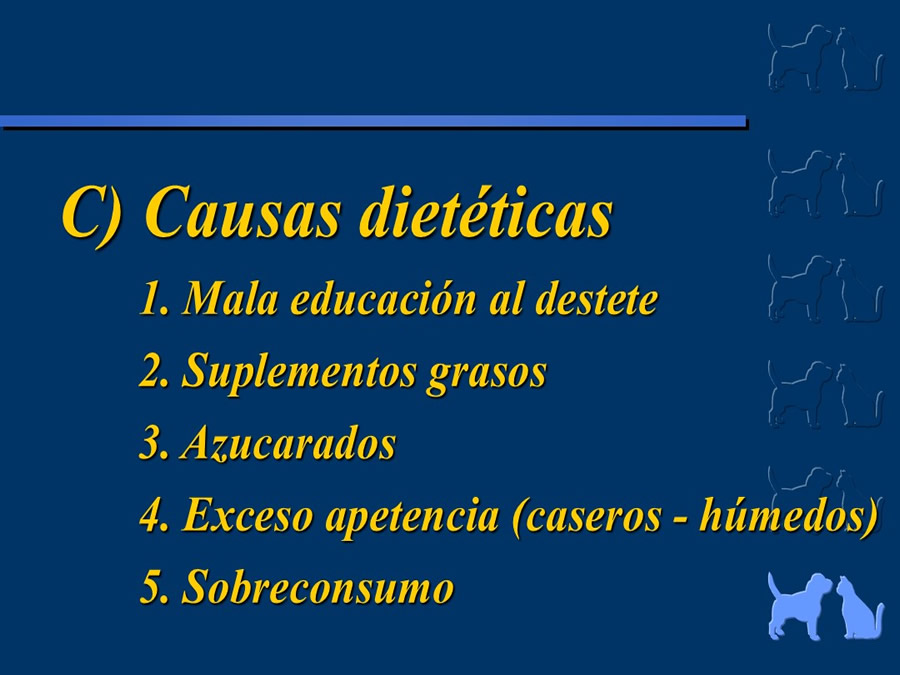 C) Causas dietéticas

1. Mala educación al destete
2. Suplementos grasos
3. Azucarados
4. Exceso apetencia (caseros - húmedos)
5. Sobreconsumo